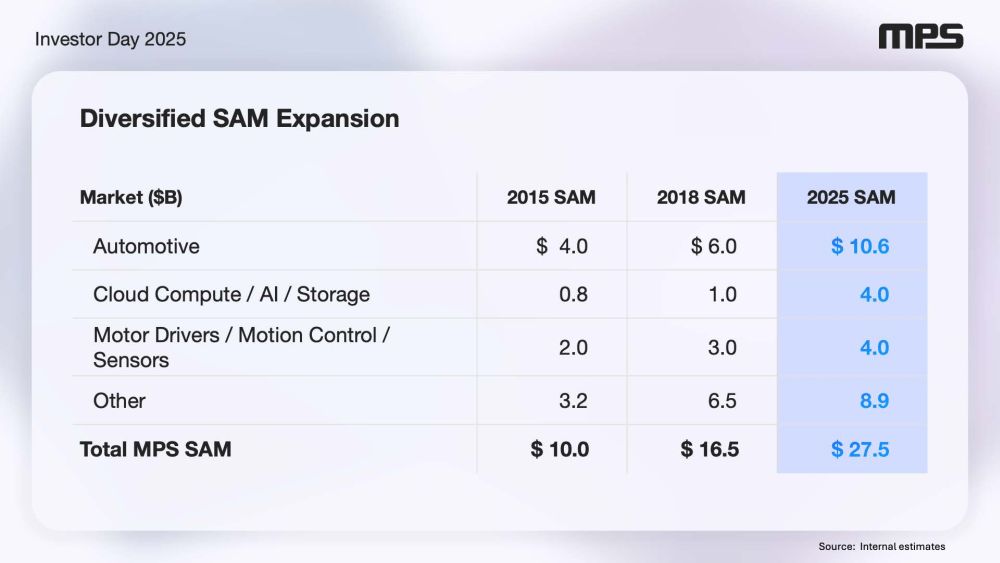 Investor Day 2025

MPS

Diversified SAM Expansion

| Market ($B) | 2015 SAM | 2018 SAM | 2025 SAM |
|---|---|---|---|
| Automotive | $ 4.0 | $ 6.0 | $ 10.6 |
| Cloud Compute / AI / Storage | 0.8 | 1.0 | 4.0 |
| Motor Drivers / Motion Control / Sensors | 2.0 | 3.0 | 4.0 |
| Other | 3.2 | 6.5 | 8.9 |
| Total MPS SAM | $ 10.0 | $ 16.5 | $ 27.5 |

Source: Internal estimates